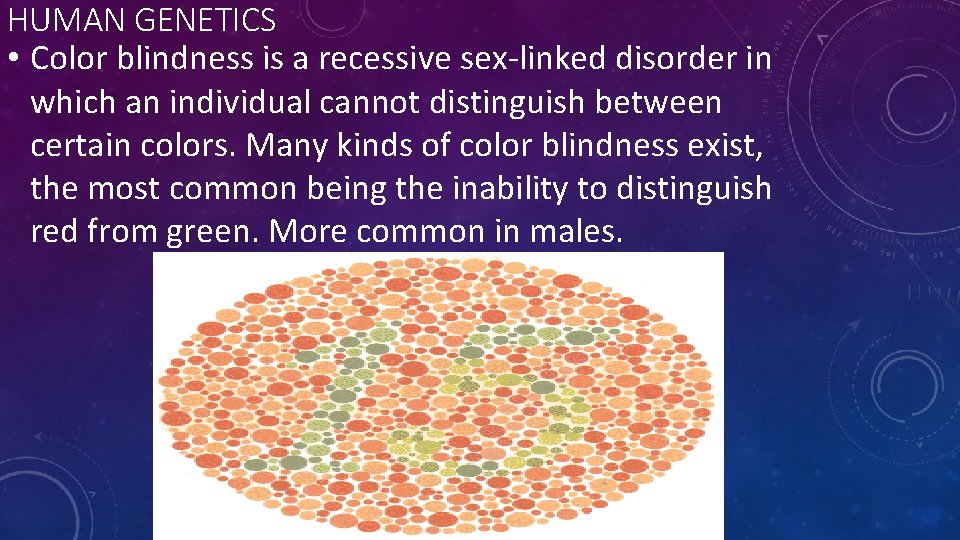 HUMAN GENETICS

• Color blindness is a recessive sex-linked disorder in which an individual cannot distinguish between certain colors. Many kinds of color blindness exist, the most common being the inability to distinguish red from green. More common in males.